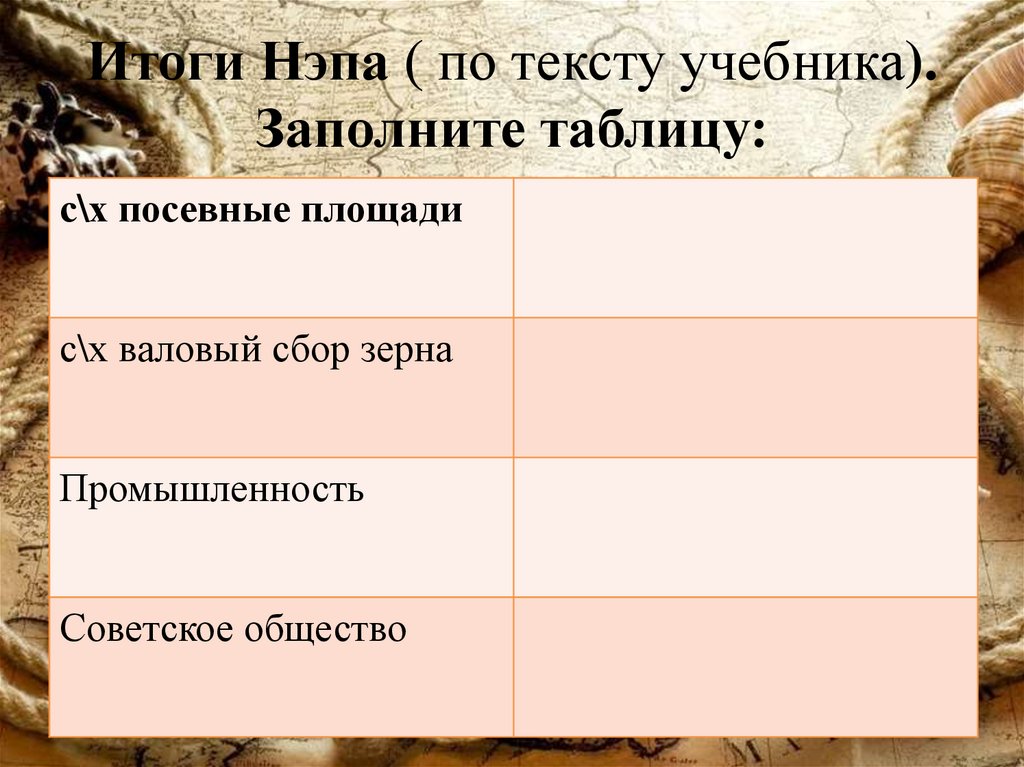 Итоги Нэпа ( по тексту учебника). Заполните таблицу:

| с\х посевные площади | |
|---|---|
| с\х валовый сбор зерна | |
| Промышленность | |
| Советское общество | |